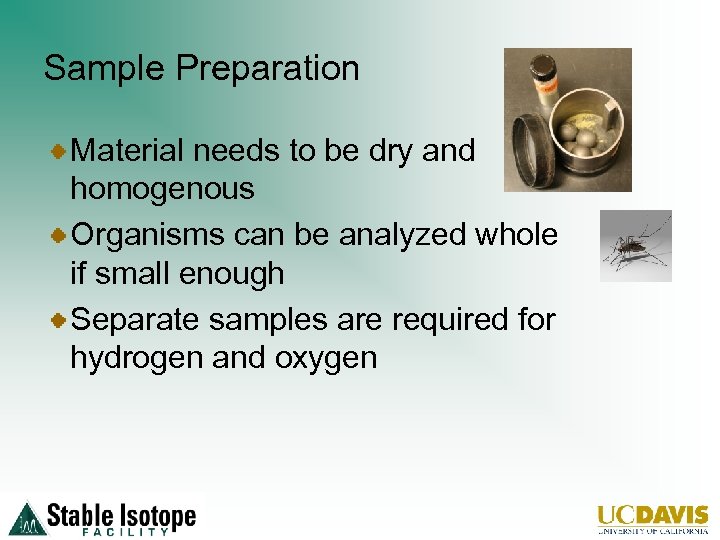 Sample Preparation

Material needs to be dry and homogenous

Organisms can be analyzed whole if small enough

Separate samples are required for hydrogen and oxygen

Stable Isotope FACILITY

UCDAVIS UNIVERSITY OF CALIFORNIA